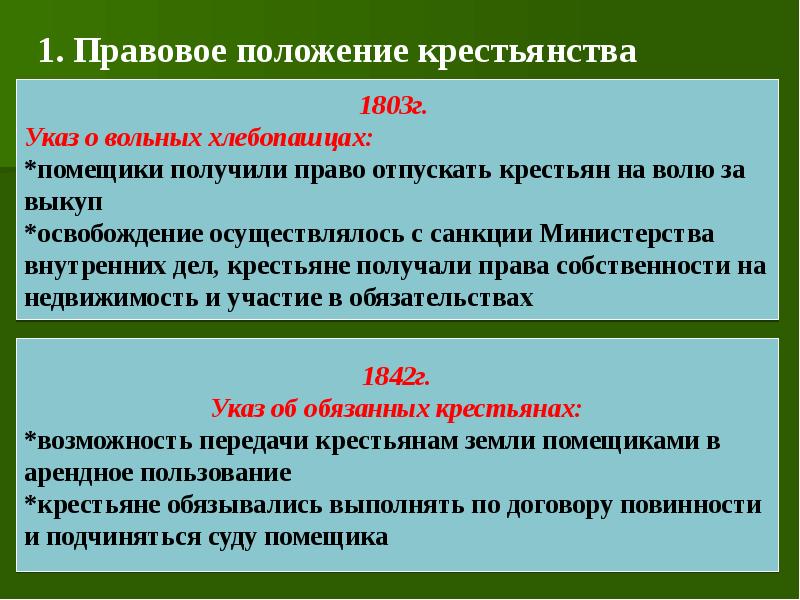 1. Правовое положение крестьянства

1803г.
Указ о вольных хлебопашцах:
*помещики получили право отпускать крестьян на волю за выкуп
*освобождение осуществлялось с санкции Министерства внутренних дел, крестьяне получали права собственности на недвижимость и участие в обязательствах

1842г.
Указ об обязанных крестьянах:
*возможность передачи крестьянам земли помещиками в арендное пользование
*крестьяне обязывались выполнять по договору повинности и подчиняться суду помещика